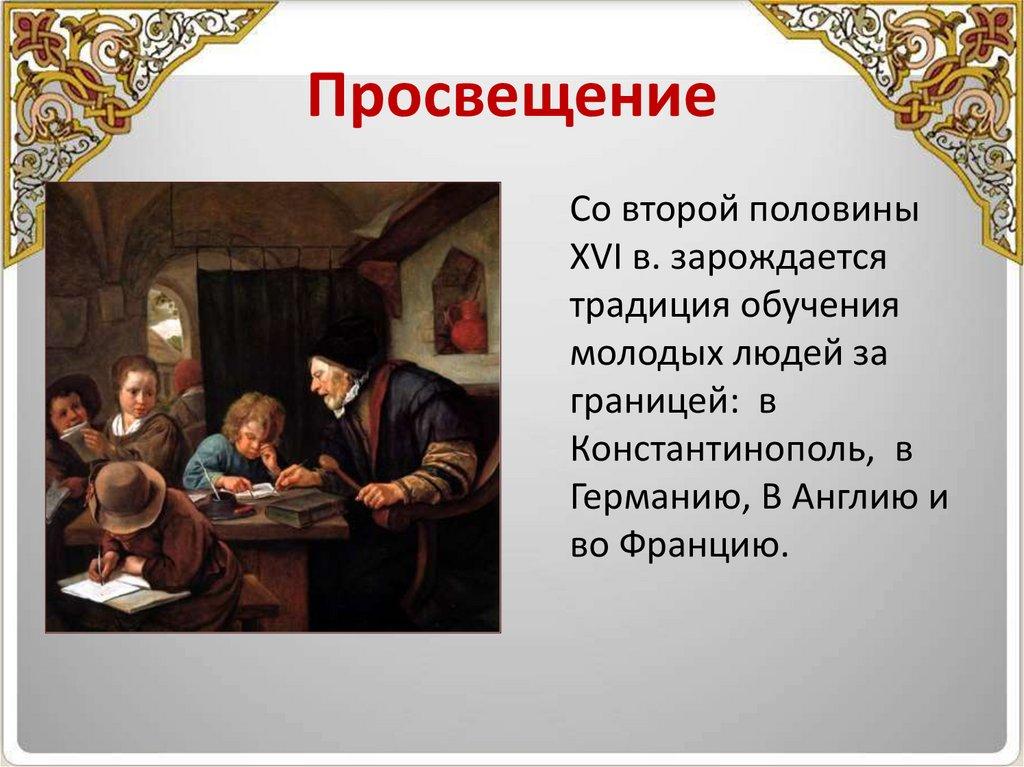 Просвещение

Со второй половины XVI в. зарождается традиция обучения молодых людей за границей: в Константинополь, в Германию, В Англию и во Францию.